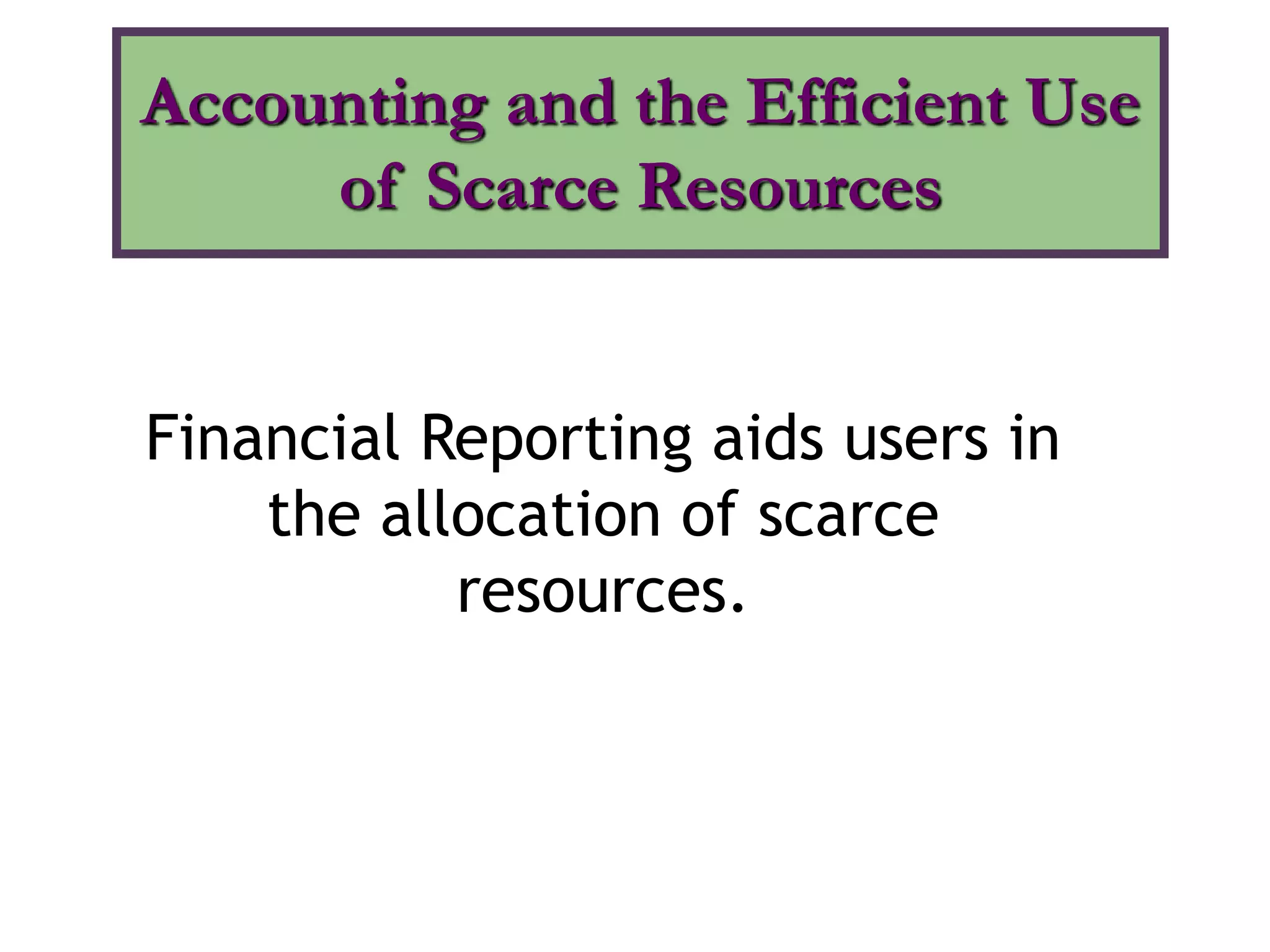 Accounting and the Efficient Use of Scarce Resources

Financial Reporting aids users in the allocation of scarce resources.